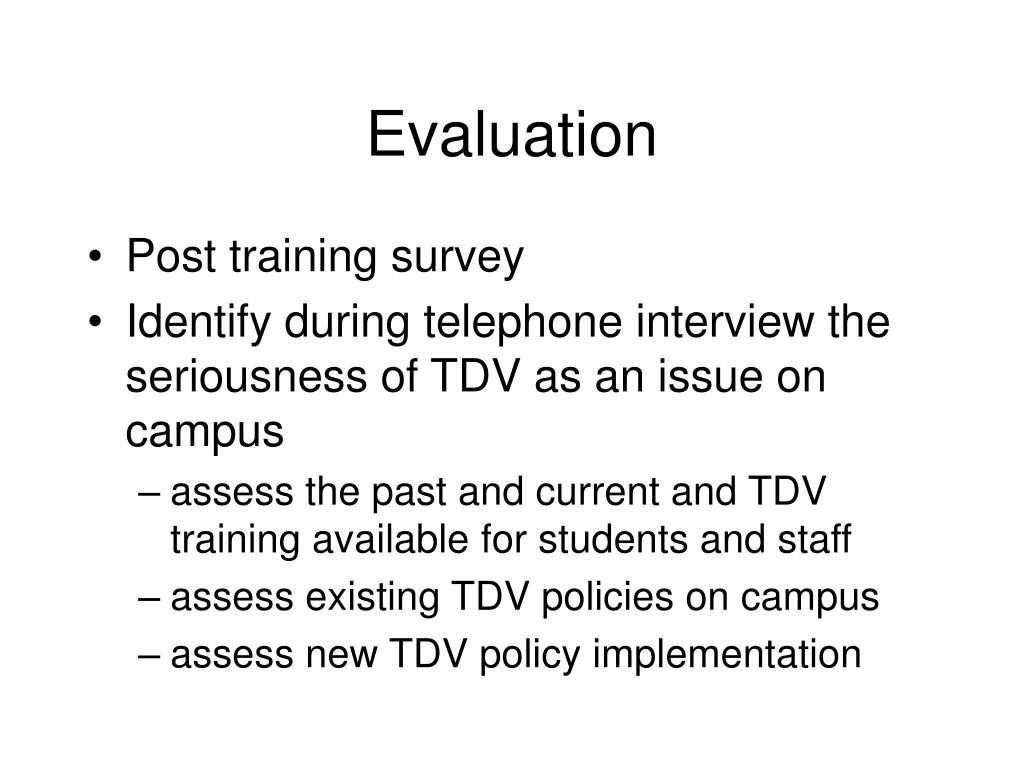 Evaluation

• Post training survey
• Identify during telephone interview the seriousness of TDV as an issue on campus
– assess the past and current and TDV training available for students and staff
– assess existing TDV policies on campus
– assess new TDV policy implementation